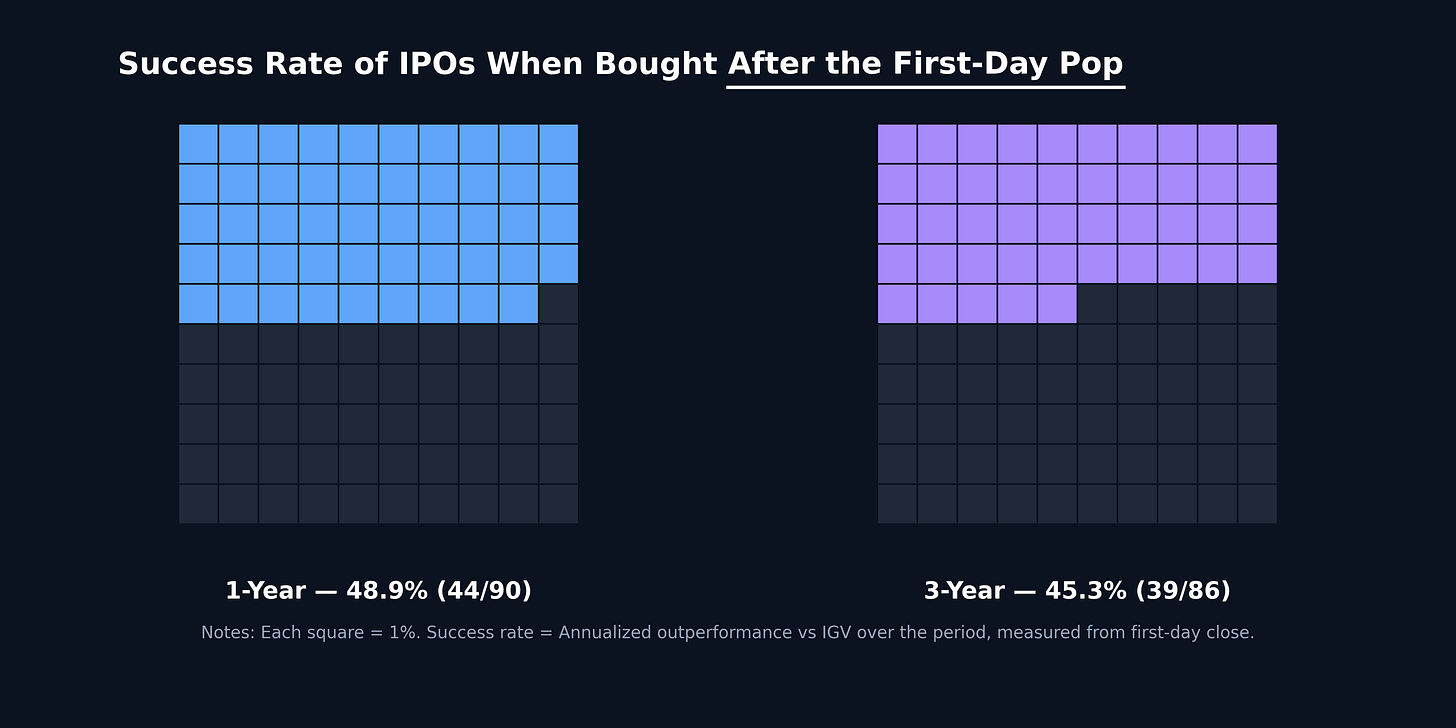 Success Rate of IPOs When Bought After the First-Day Pop

1-Year — 48.9% (44/90)

3-Year — 45.3% (39/86)

Notes: Each square = 1%. Success rate = Annualized outperformance vs IGV over the period, measured from first-day close.